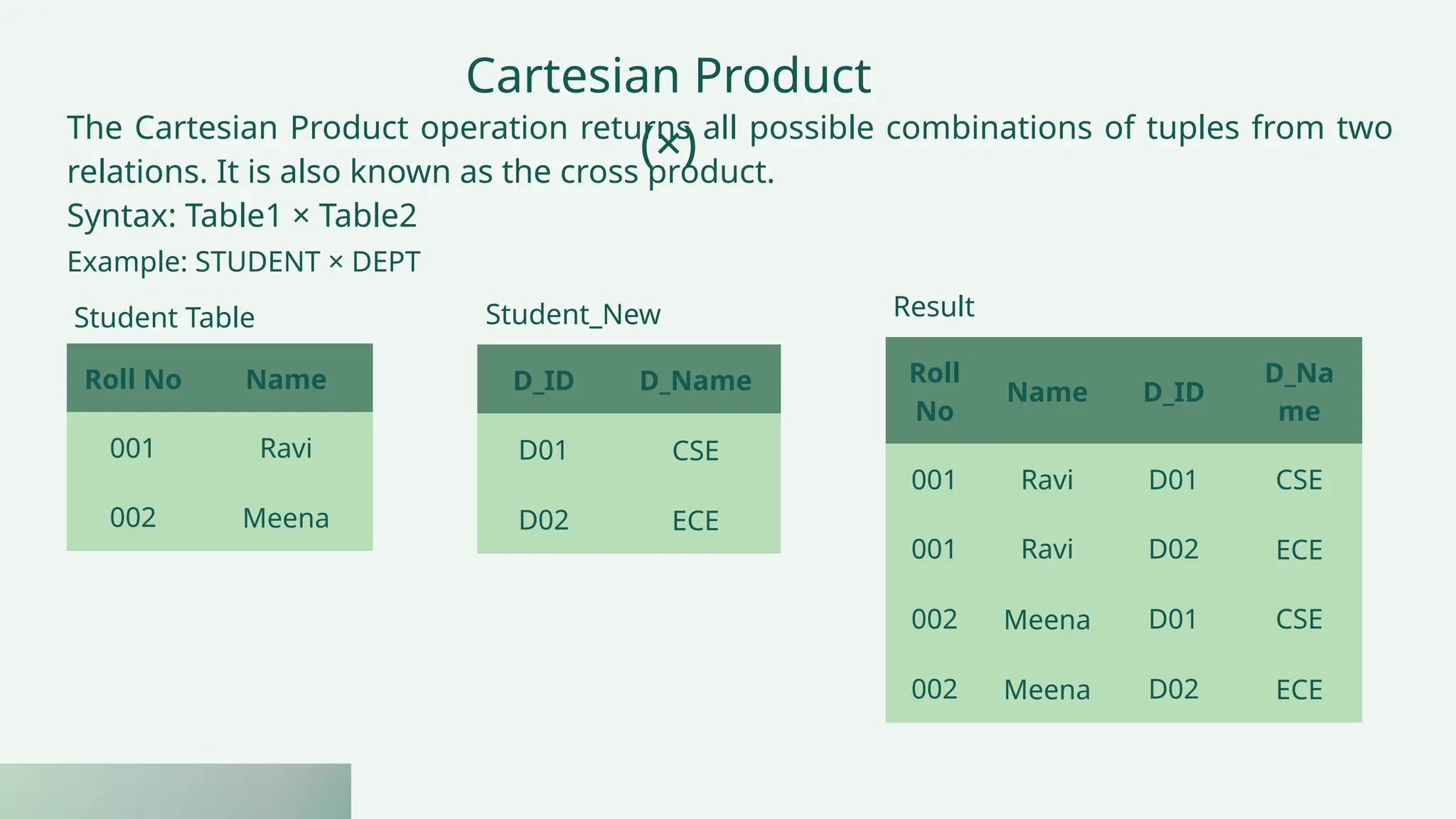 Cartesian Product

(×)

The Cartesian Product operation returns all possible combinations of tuples from two relations. It is also known as the cross product.

Syntax: Table1 × Table2

Example: STUDENT × DEPT

Student Table

| Roll No | Name |
|---|---|
| 001 | Ravi |
| 002 | Meena |

Student_New

| D_ID | D_Name |
|---|---|
| D01 | CSE |
| D02 | ECE |

Result

| Roll No | Name | D_ID | D_Name |
|---|---|---|---|
| 001 | Ravi | D01 | CSE |
| 001 | Ravi | D02 | ECE |
| 002 | Meena | D01 | CSE |
| 002 | Meena | D02 | ECE |